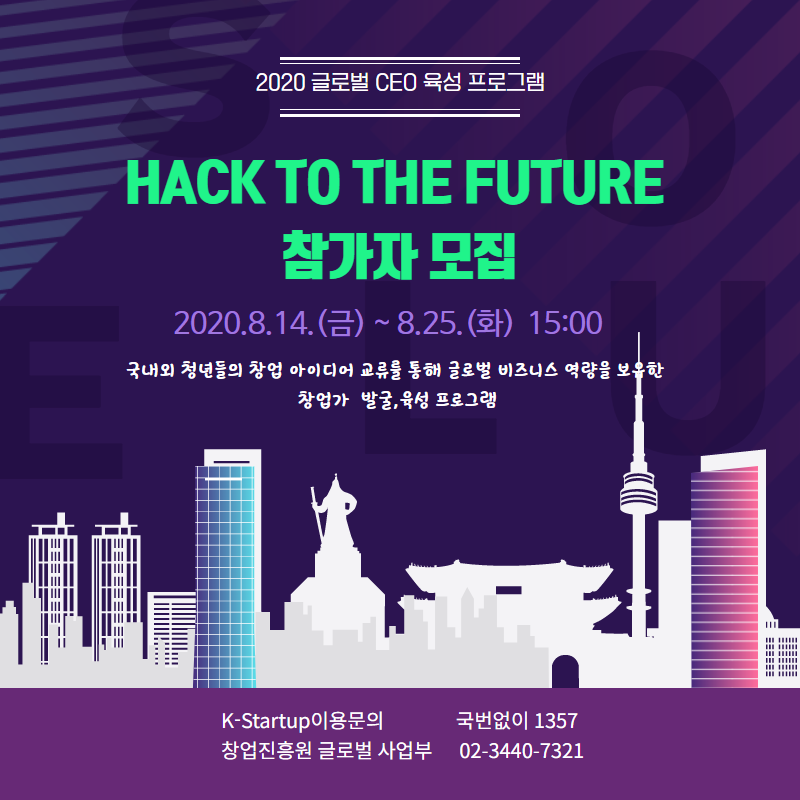 2020 글로벌 CEO 육성 프로그램

HACK TO THE FUTURE
참가자 모집

2020.8.14.(금) ~ 8.25.(화) 15:00

국내외 청년들의 창업 아이디어 교류를 통해 글로벌 비즈니스 역량을 보유한 창업가 발굴,육성 프로그램

K-Startup이용문의 국번없이 1357
창업진흥원 글로벌 사업부 02-3440-7321